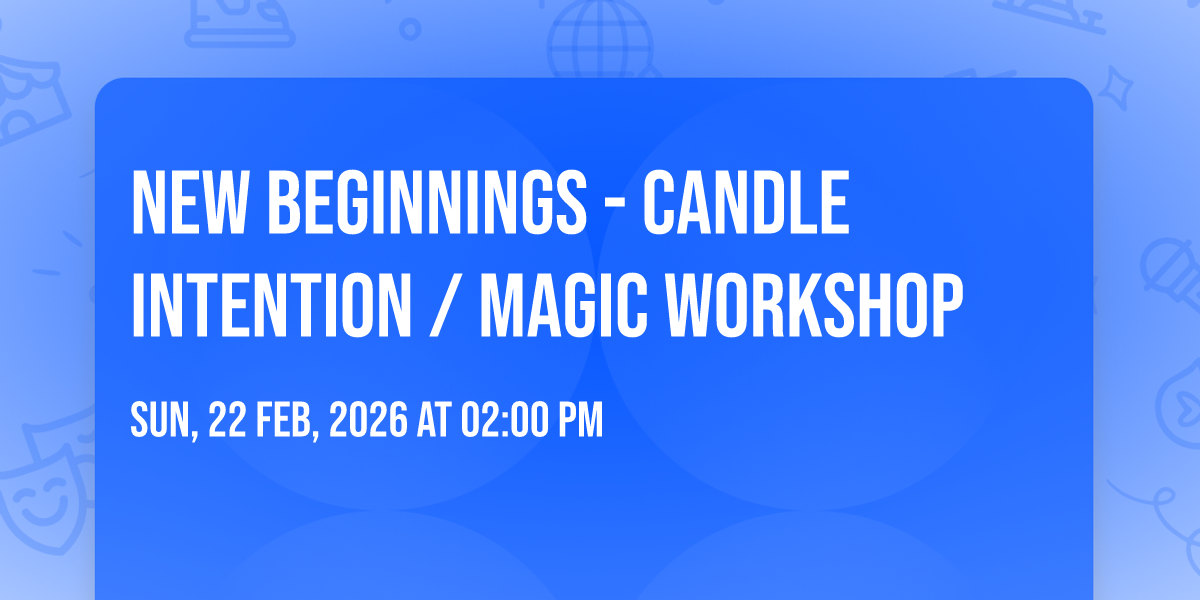 NEW BEGINNINGS - CANDLE INTENTION / MAGIC WORKSHOP

SUN, 22 FEB, 2026 AT 02:00 PM